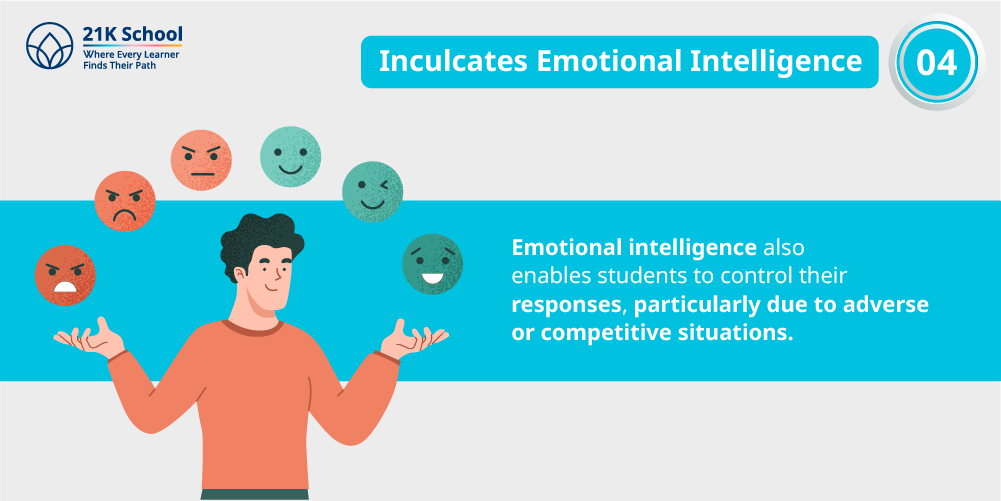 21K School
Where Every Learner
Finds Their Path

Inculcates Emotional Intelligence

04

Emotional intelligence also enables students to control their responses, particularly due to adverse or competitive situations.